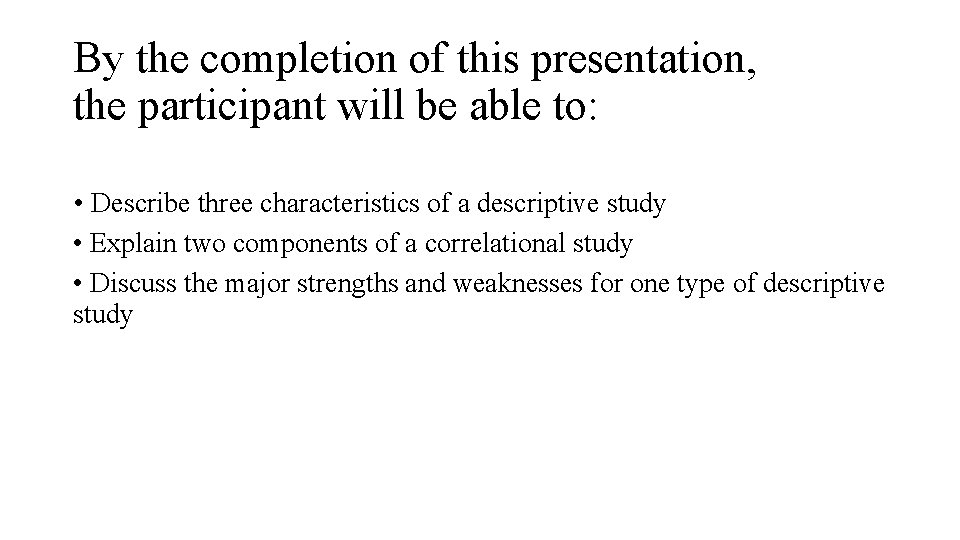 By the completion of this presentation, the participant will be able to:

• Describe three characteristics of a descriptive study
• Explain two components of a correlational study
• Discuss the major strengths and weaknesses for one type of descriptive study